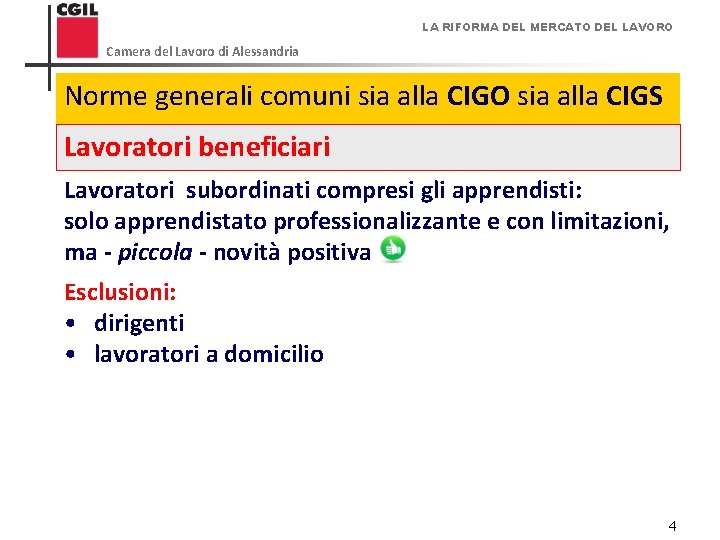 CGIL

Camera del Lavoro di Alessandria

LA RIFORMA DEL MERCATO DEL LAVORO

Norme generali comuni sia alla CIGO sia alla CIGS

Lavoratori beneficiari

Lavoratori subordinati compresi gli apprendisti: solo apprendistato professionalizzante e con limitazioni, ma - piccola - novità positiva

Esclusioni:
• dirigenti
• lavoratori a domicilio

4